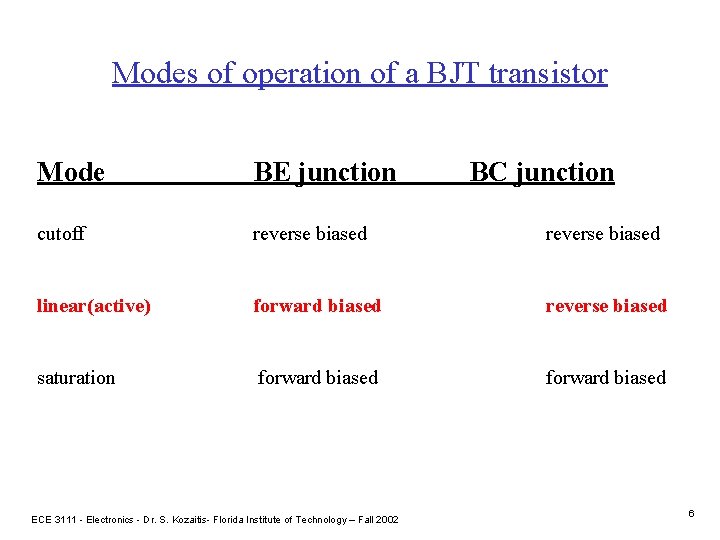 Modes of operation of a BJT transistor

| Mode | BE junction | BC junction |
|---|---|---|
| cutoff | reverse biased | reverse biased |
| linear(active) | forward biased | reverse biased |
| saturation | forward biased | forward biased |

ECE 3111 - Electronics - Dr. S. Kozaitis- Florida Institute of Technology – Fall 2002

6